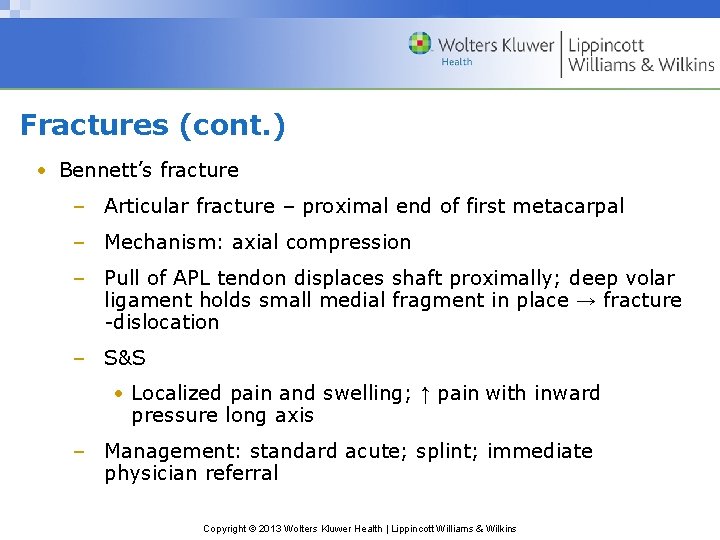 Wolters Kluwer Health | Lippincott Williams & Wilkins

Fractures (cont.)

• Bennett's fracture
– Articular fracture – proximal end of first metacarpal
– Mechanism: axial compression
– Pull of APL tendon displaces shaft proximally; deep volar ligament holds small medial fragment in place → fracture -dislocation
– S&S
• Localized pain and swelling; ↑ pain with inward pressure long axis
– Management: standard acute; splint; immediate physician referral

Copyright © 2013 Wolters Kluwer Health | Lippincott Williams & Wilkins